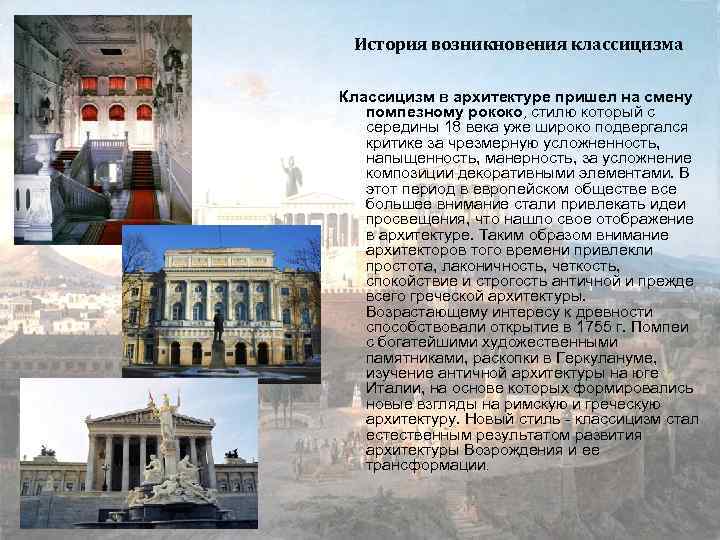 История возникновения классицизма

Классицизм в архитектуре пришел на смену помпезному рококо, стилю который с середины 18 века уже широко подвергался критике за чрезмерную усложненность, напыщенность, манерность, за усложнение композиции декоративными элементами. В этот период в европейском обществе все большее внимание стали привлекать идеи просвещения, что нашло свое отображение в архитектуре. Таким образом внимание архитекторов того времени привлекли простота, лаконичность, четкость, спокойствие и строгость античной и прежде всего греческой архитектуры. Возрастающему интересу к древности способствовали открытие в 1755 г. Помпеи с богатейшими художественными памятниками, раскопки в Геркулануме, изучение античной архитектуры на юге Италии, на основе которых формировались новые взгляды на римскую и греческую архитектуру. Новый стиль - классицизм стал естественным результатом развития архитектуры Возрождения и ее трансформации.